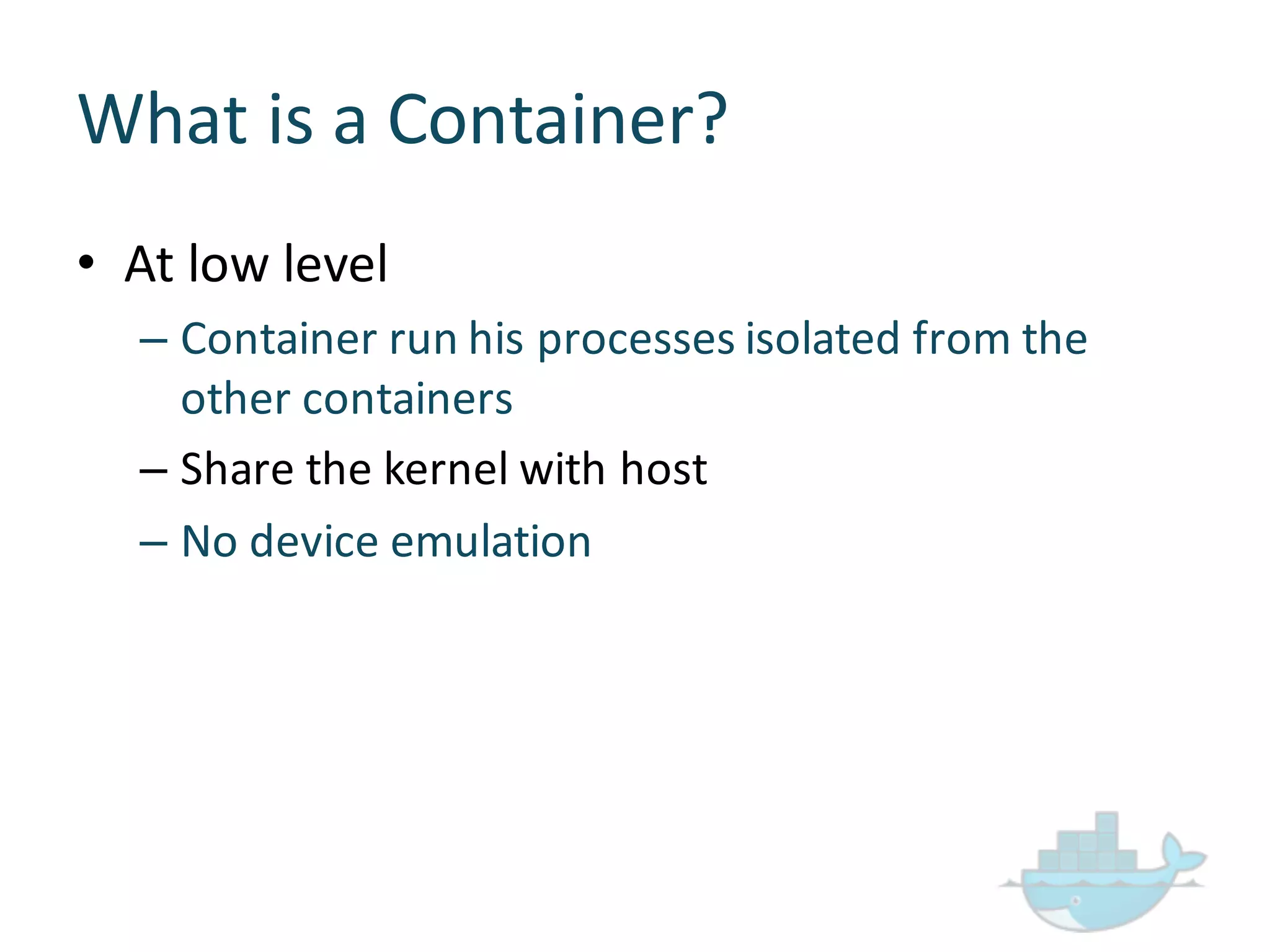 What is a Container?

• At low level

– Container run his processes isolated from the other containers

– Share the kernel with host

– No device emulation